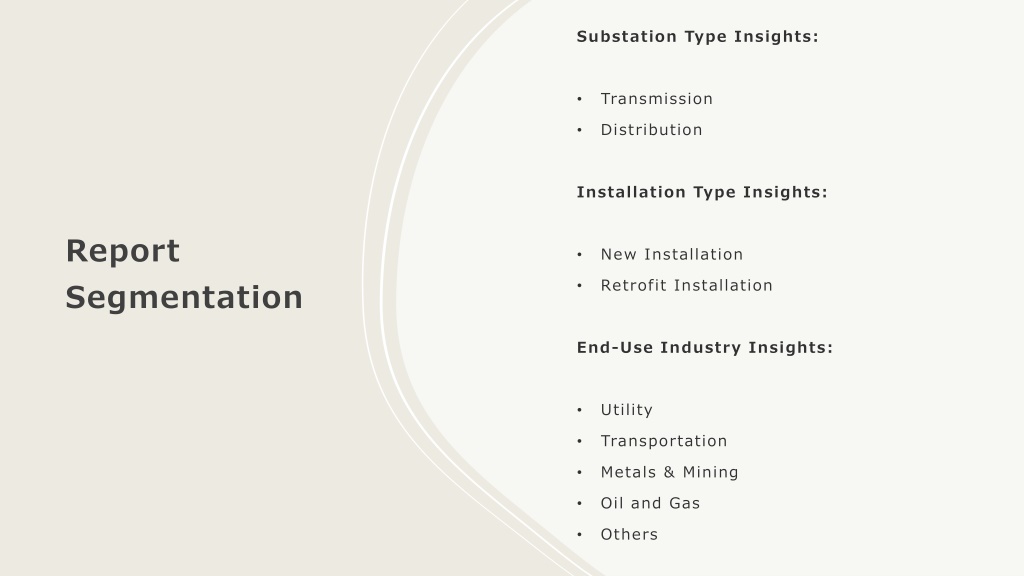 Report Segmentation

Substation Type Insights:

• Transmission
• Distribution

Installation Type Insights:

• New Installation
• Retrofit Installation

End-Use Industry Insights:

• Utility
• Transportation
• Metals & Mining
• Oil and Gas
• Others